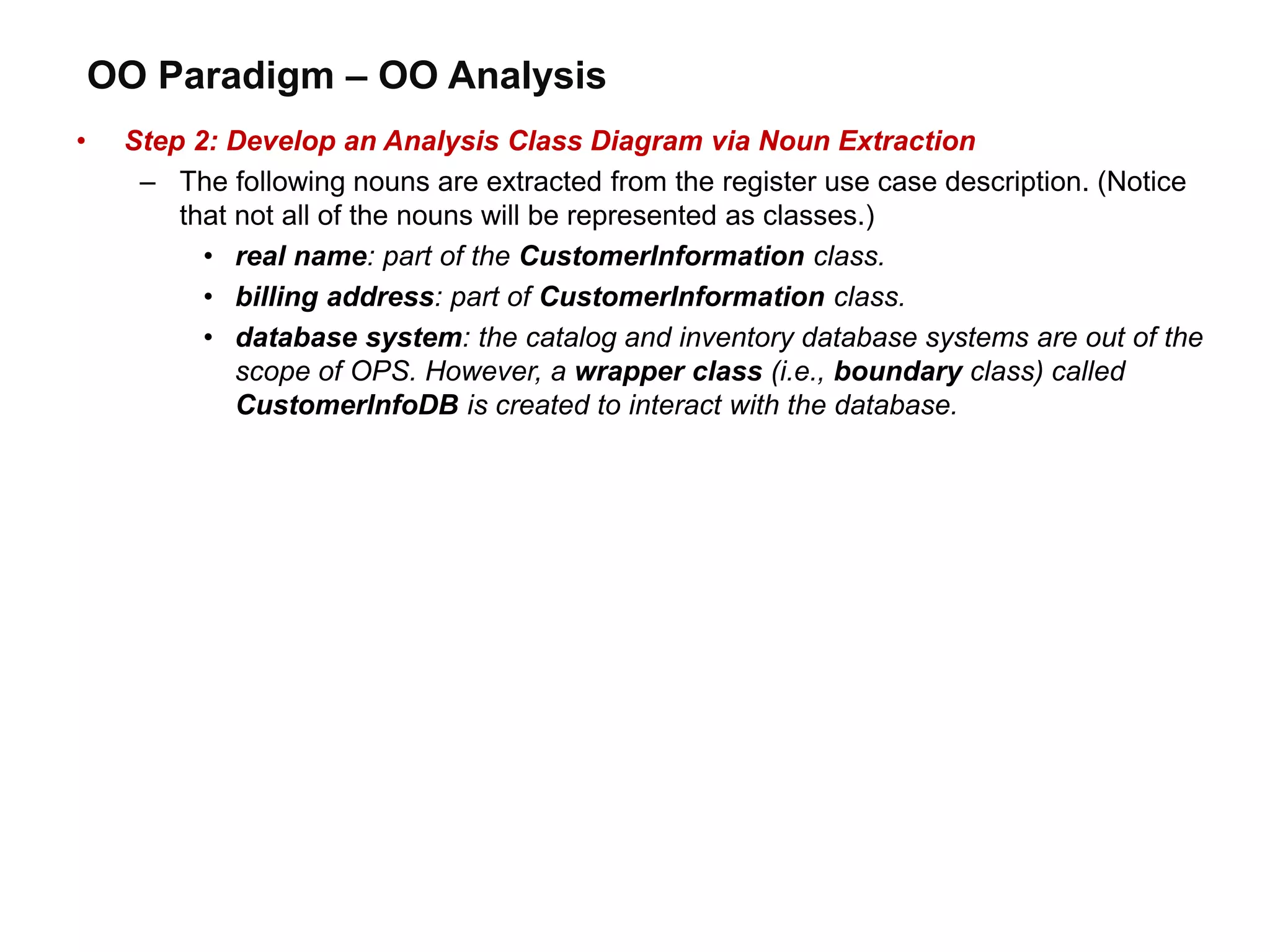 OO Paradigm – OO Analysis

• Step 2: Develop an Analysis Class Diagram via Noun Extraction

– The following nouns are extracted from the register use case description. (Notice that not all of the nouns will be represented as classes.)

• real name: part of the CustomerInformation class.

• billing address: part of CustomerInformation class.

• database system: the catalog and inventory database systems are out of the scope of OPS. However, a wrapper class (i.e., boundary class) called CustomerInfoDB is created to interact with the database.